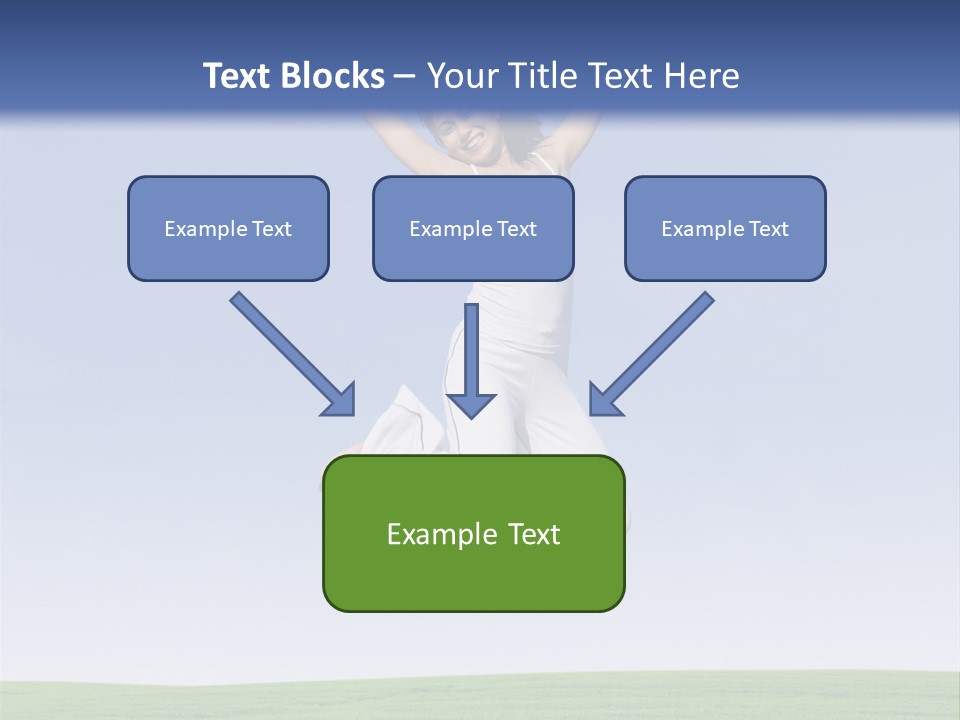 Text Blocks – Your Title Text Here

Example Text

Example Text

Example Text

Example Text